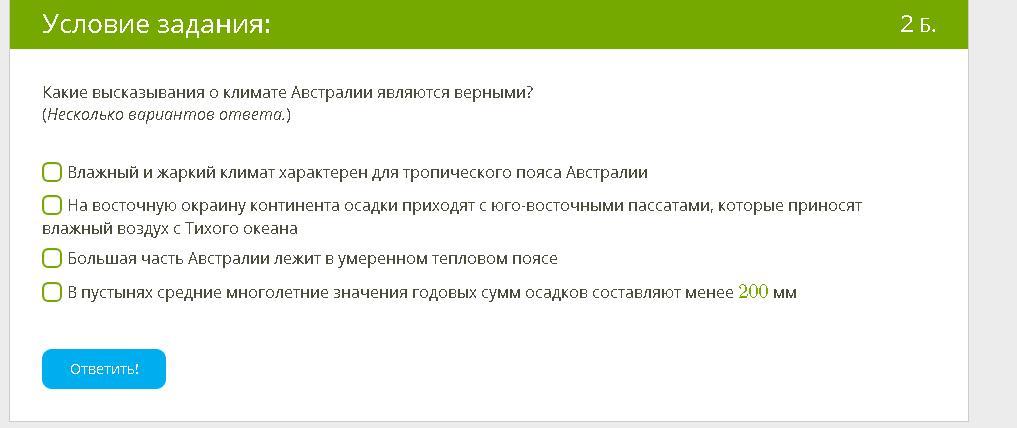 Условие задания:

2 Б.

Какие высказывания о климате Австралии являются верными?
(Несколько вариантов ответа.)

Влажный и жаркий климат характерен для тропического пояса Австралии

На восточную окраину континента осадки приходят с юго-восточными пассатами, которые приносят влажный воздух с Тихого океана

Большая часть Австралии лежит в умеренном тепловом поясе

В пустынях средние многолетние значения годовых сумм осадков составляют менее $200$ мм

Ответить!